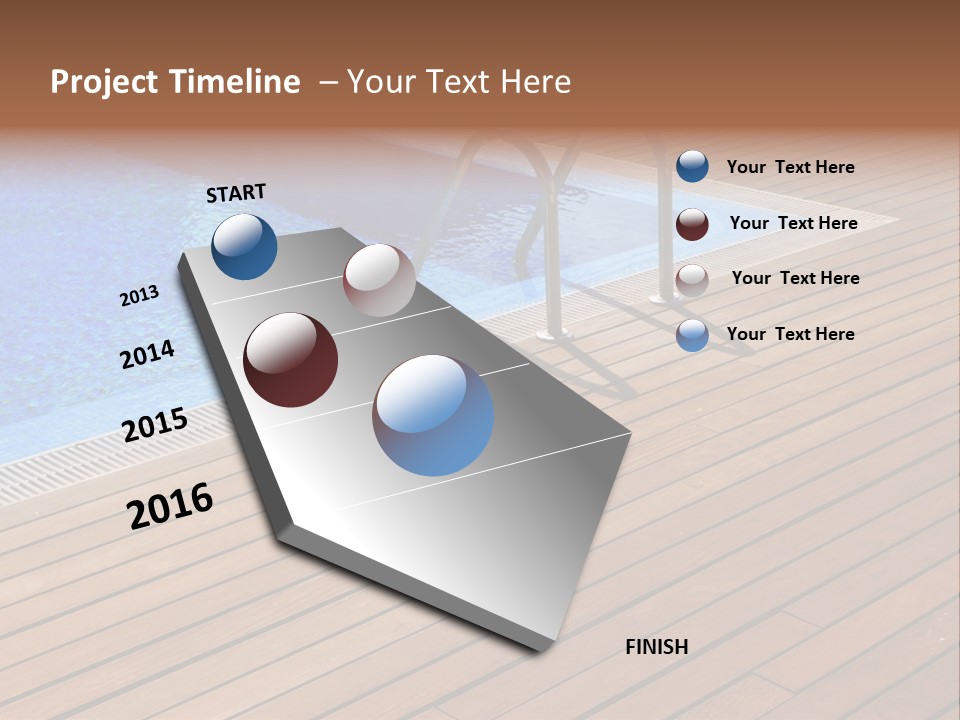 Project Timeline – Your Text Here

START

2013

2014

2015

2016

FINISH

Your Text Here

Your Text Here

Your Text Here

Your Text Here